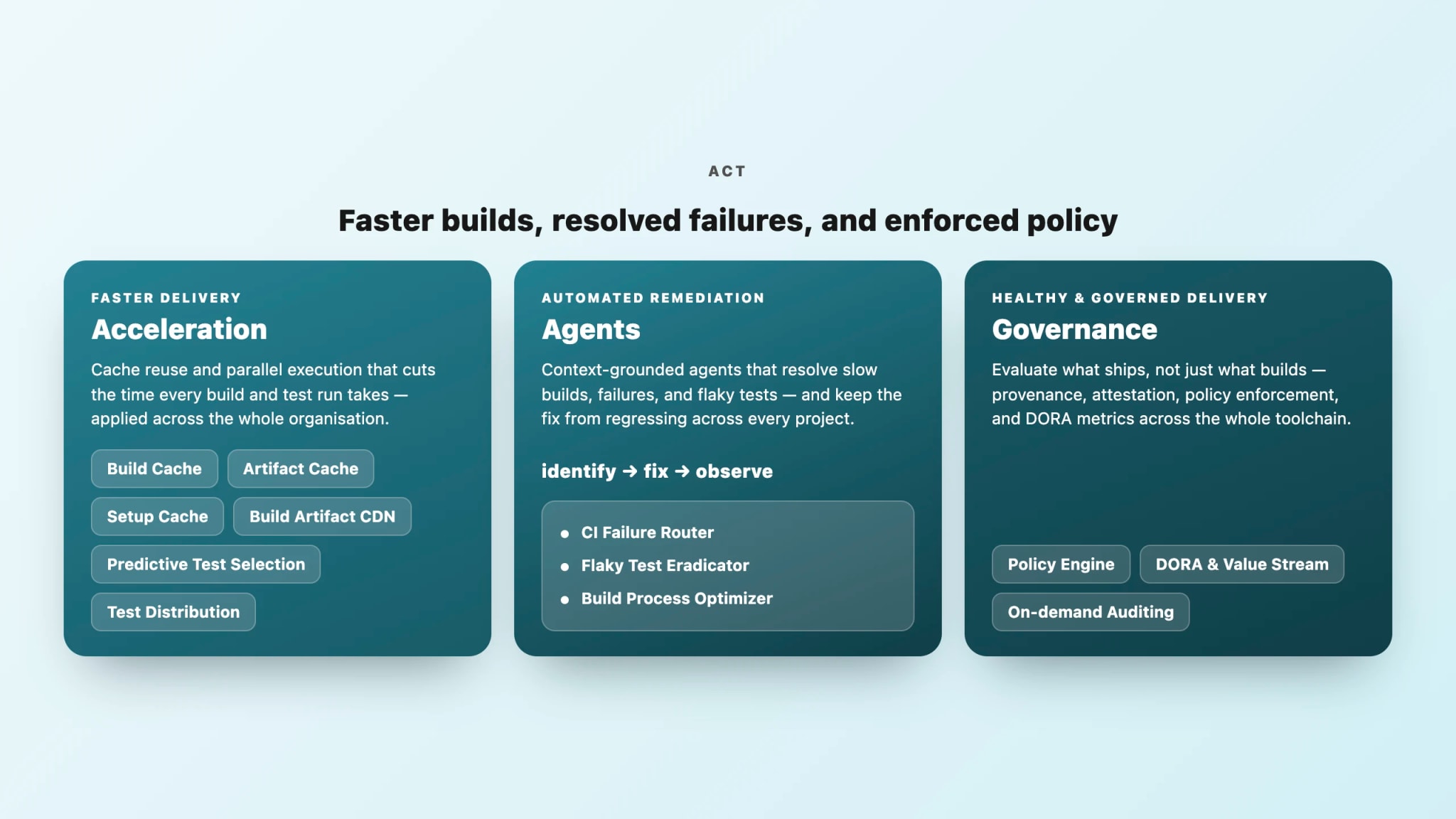 ACT

Faster builds, resolved failures, and enforced policy

FASTER DELIVERY

Acceleration

Cache reuse and parallel execution that cuts the time every build and test run takes — applied across the whole organisation.

Build Cache

Artifact Cache

Setup Cache

Build Artifact CDN

Predictive Test Selection

Test Distribution

AUTOMATED REMEDIATION

Agents

Context-grounded agents that resolve slow builds, failures, and flaky tests — and keep the fix from regressing across every project.

identify → fix → observe

- CI Failure Router
- Flaky Test Eradicator
- Build Process Optimizer

HEALTHY & GOVERNED DELIVERY

Governance

Evaluate what ships, not just what builds — provenance, attestation, policy enforcement, and DORA metrics across the whole toolchain.

Policy Engine

DORA & Value Stream

On-demand Auditing